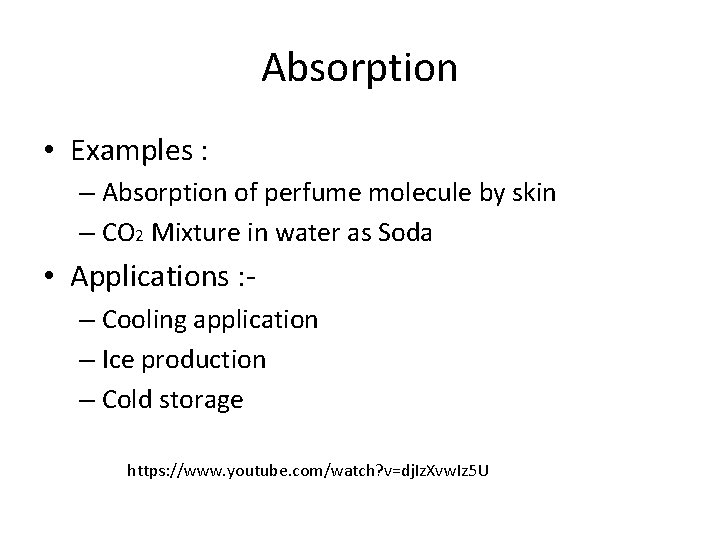 Absorption

• Examples :
– Absorption of perfume molecule by skin
– $CO_2$ Mixture in water as Soda

• Applications :-
– Cooling application
– Ice production
– Cold storage

https://www.youtube.com/watch?v=djIzXvwIz5U